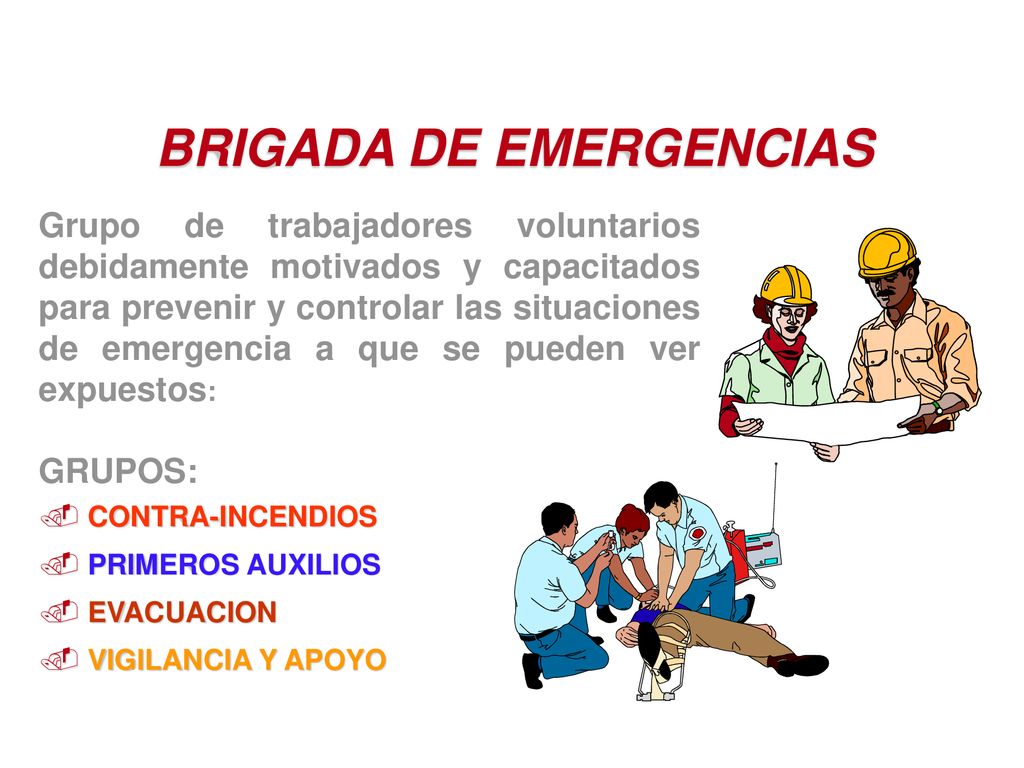 BRIGADA DE EMERGENCIAS

Grupo de trabajadores voluntarios debidamente motivados y capacitados para prevenir y controlar las situaciones de emergencia a que se pueden ver expuestos:

GRUPOS:

CONTRA-INCENDIOS

PRIMEROS AUXILIOS

EVACUACION

VIGILANCIA Y APOYO